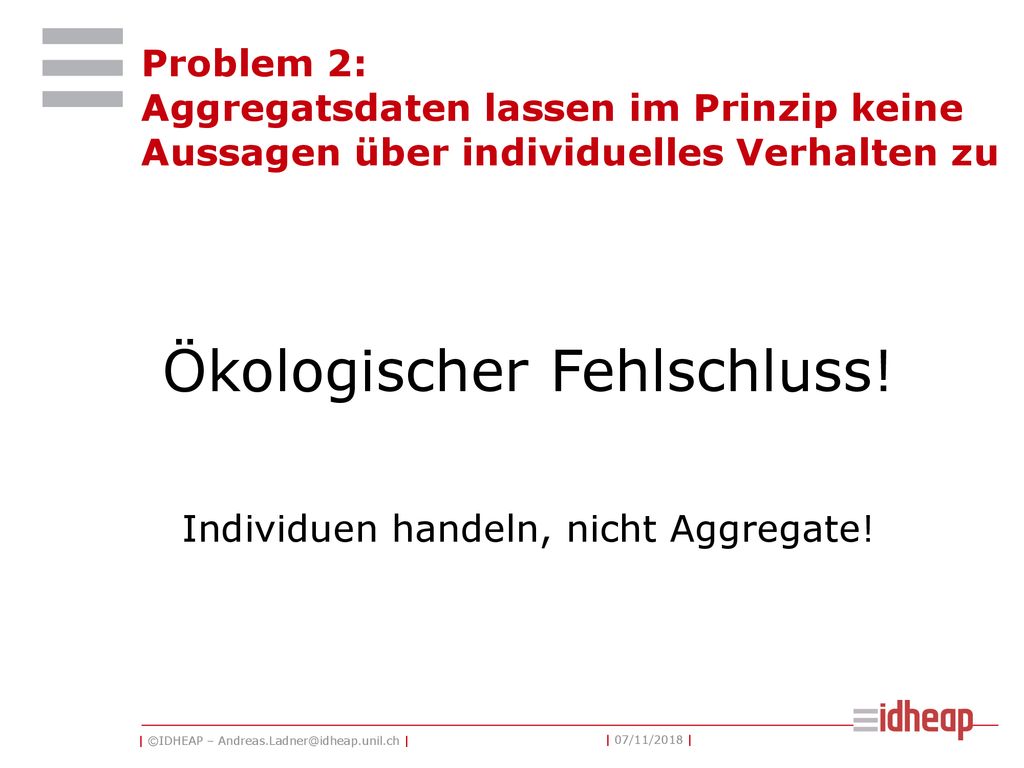 Problem 2:
Aggregatsdaten lassen im Prinzip keine Aussagen über individuelles Verhalten zu

Ökologischer Fehlschluss!

Individuen handeln, nicht Aggregate!

idheap

| ©IDHEAP – Andreas.Ladner@idheap.unil.ch | | 07/11/2018 |